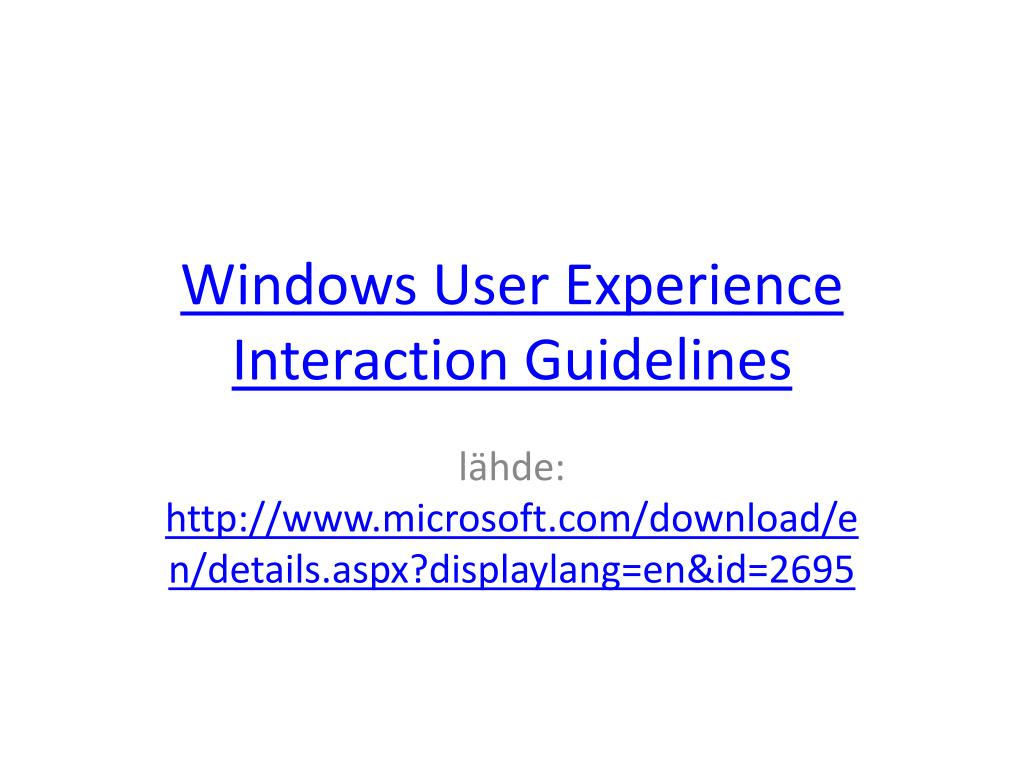 Windows User Experience Interaction Guidelines

lähde:
http://www.microsoft.com/download/en/details.aspx?displaylang=en&id=2695